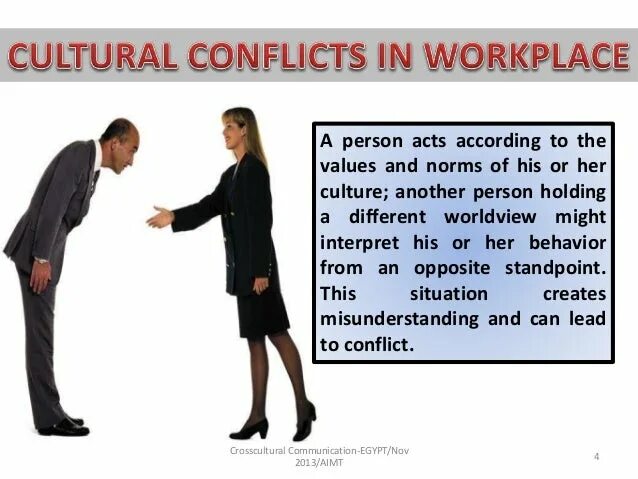 CULTURAL CONFLICTS IN WORKPLACE

A person acts according to the values and norms of his or her culture; another person holding a different worldview might interpret his or her behavior from an opposite standpoint. This situation creates misunderstanding and can lead to conflict.

Crosscultural Communication-EGYPT/Nov 2013/AIMT

4